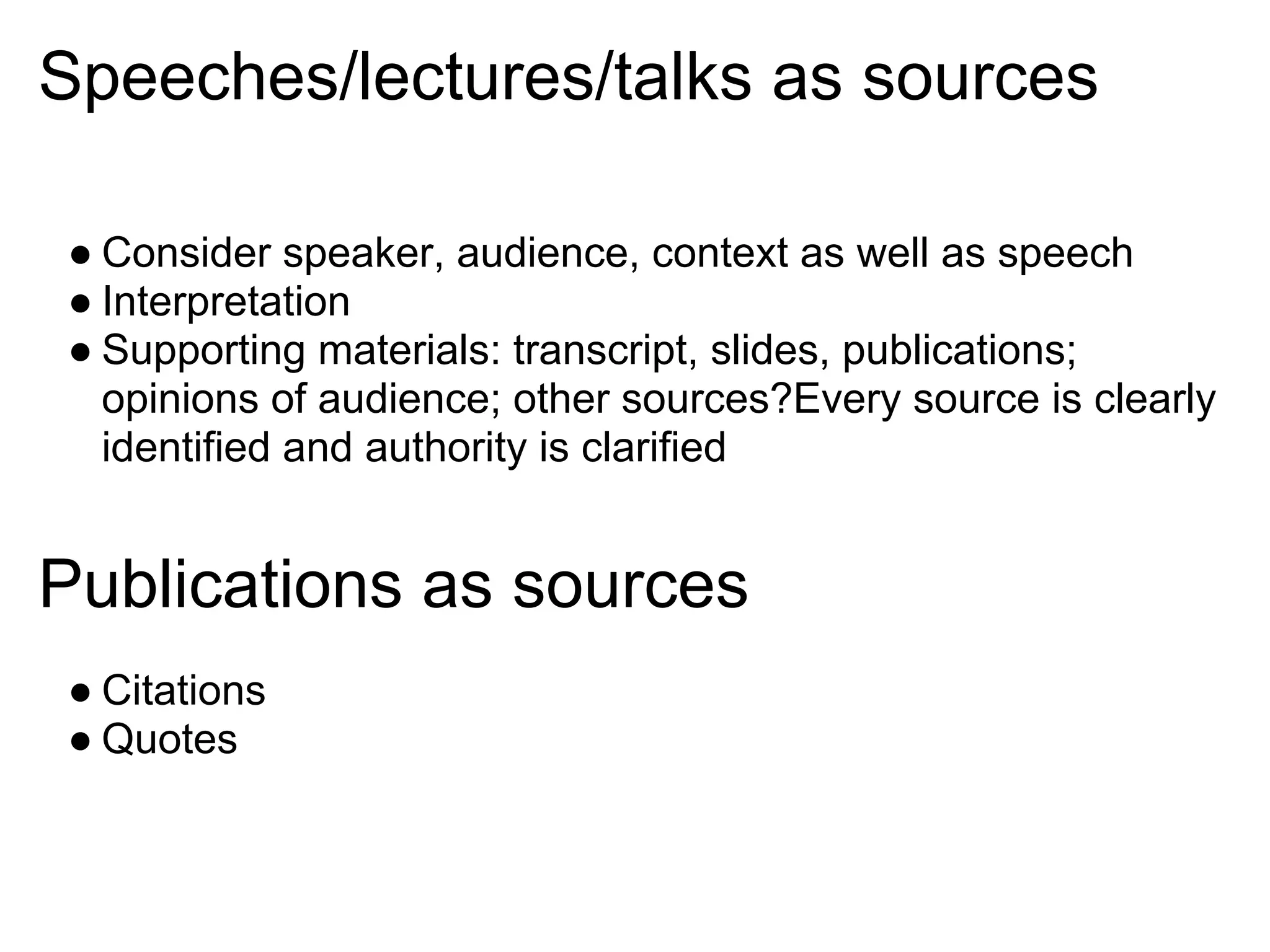 Speeches/lectures/talks as sources

● Consider speaker, audience, context as well as speech
● Interpretation
● Supporting materials: transcript, slides, publications; opinions of audience; other sources?Every source is clearly identified and authority is clarified

Publications as sources

● Citations
● Quotes